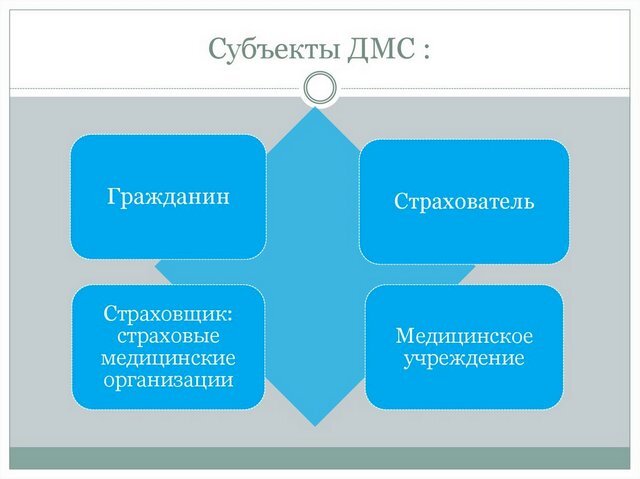 Субъекты ДМС :

Гражданин

Страхователь

Страховщик: страховые медицинские организации

Медицинское учреждение